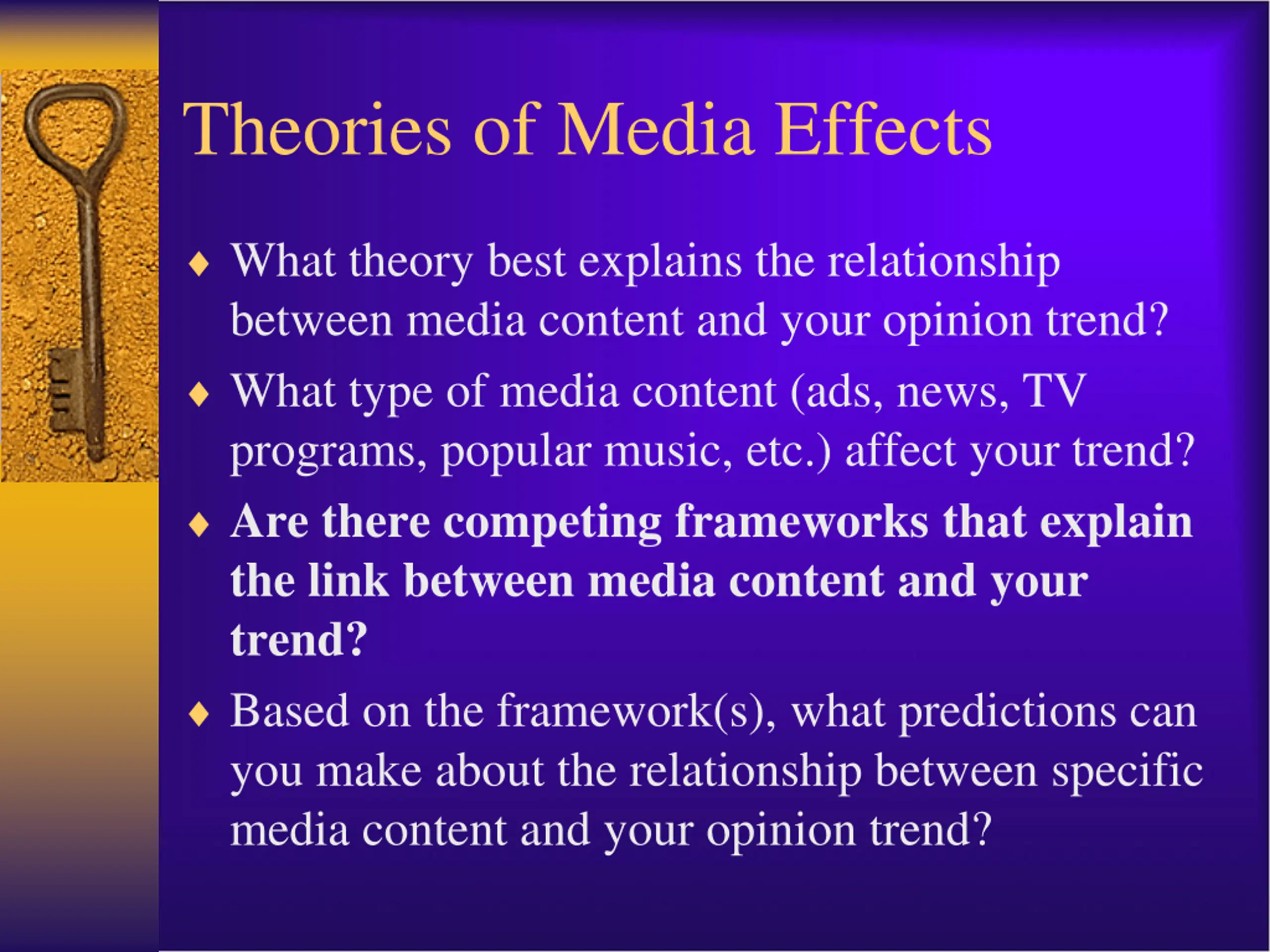 Theories of Media Effects

♦ What theory best explains the relationship between media content and your opinion trend?

♦ What type of media content (ads, news, TV programs, popular music, etc.) affect your trend?

♦ Are there competing frameworks that explain the link between media content and your trend?

♦ Based on the framework(s), what predictions can you make about the relationship between specific media content and your opinion trend?